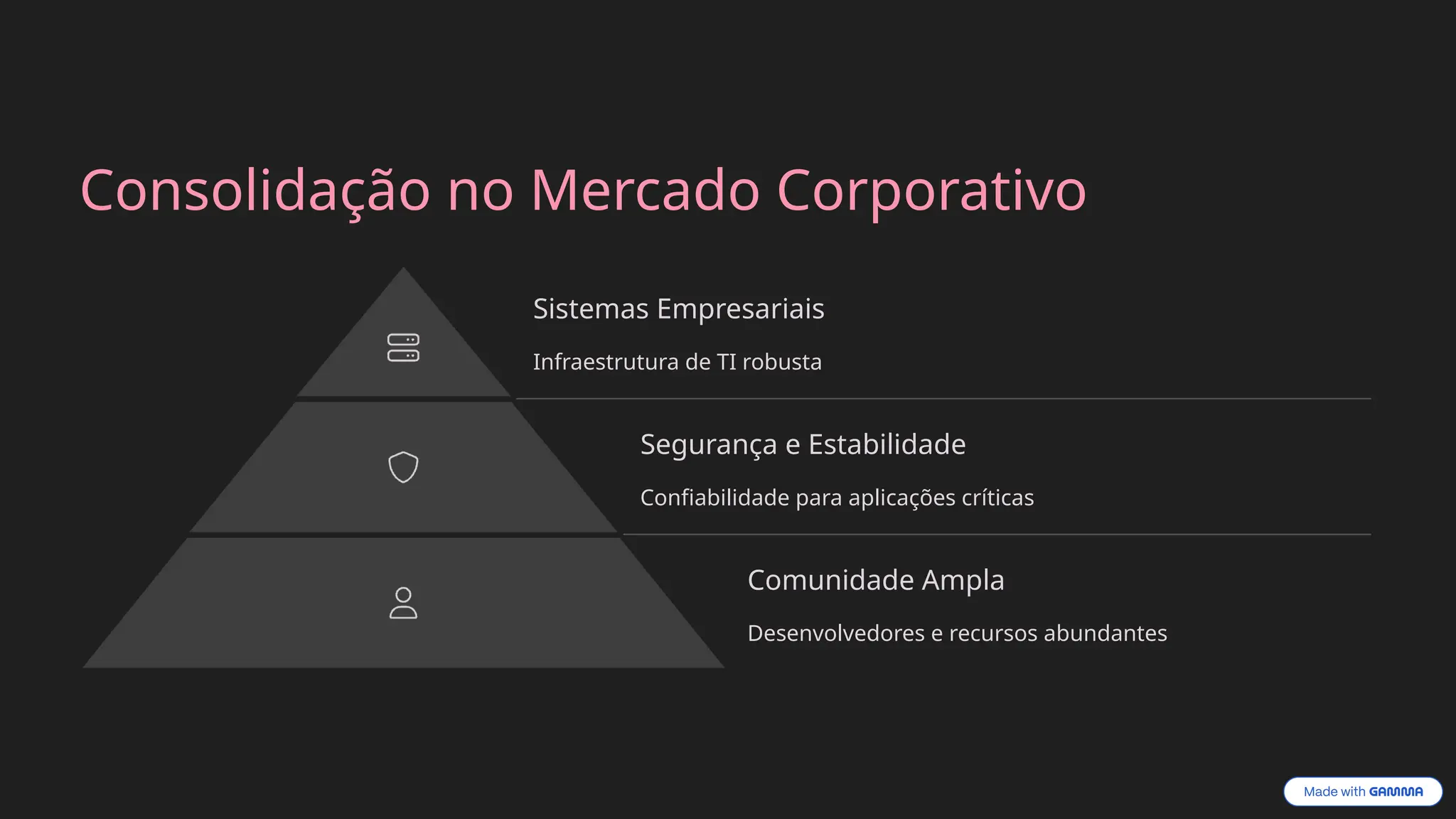 Consolidação no Mercado Corporativo

Sistemas Empresariais

Infraestrutura de TI robusta

Segurança e Estabilidade

Confiabilidade para aplicações críticas

Comunidade Ampla

Desenvolvedores e recursos abundantes

Made with GAMMA